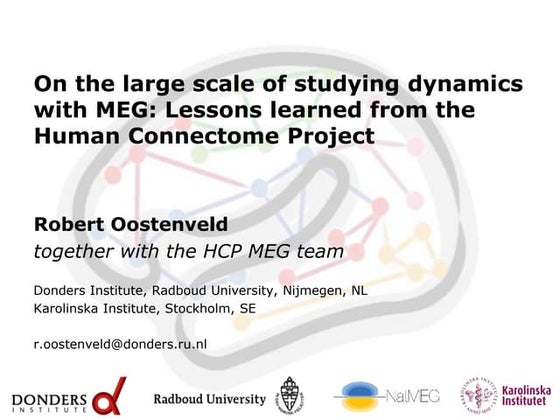 On the large scale of studying dynamics with MEG: Lessons learned from the Human Connectome Project

Robert Oostenveld
together with the HCP MEG team

Donders Institute, Radboud University, Nijmegen, NL
Karolinska Institute, Stockholm, SE

r.oostenveld@donders.ru.nl

DONDERS INSTITUTE

Radboud University

NatMEG

Karolinska Institutet